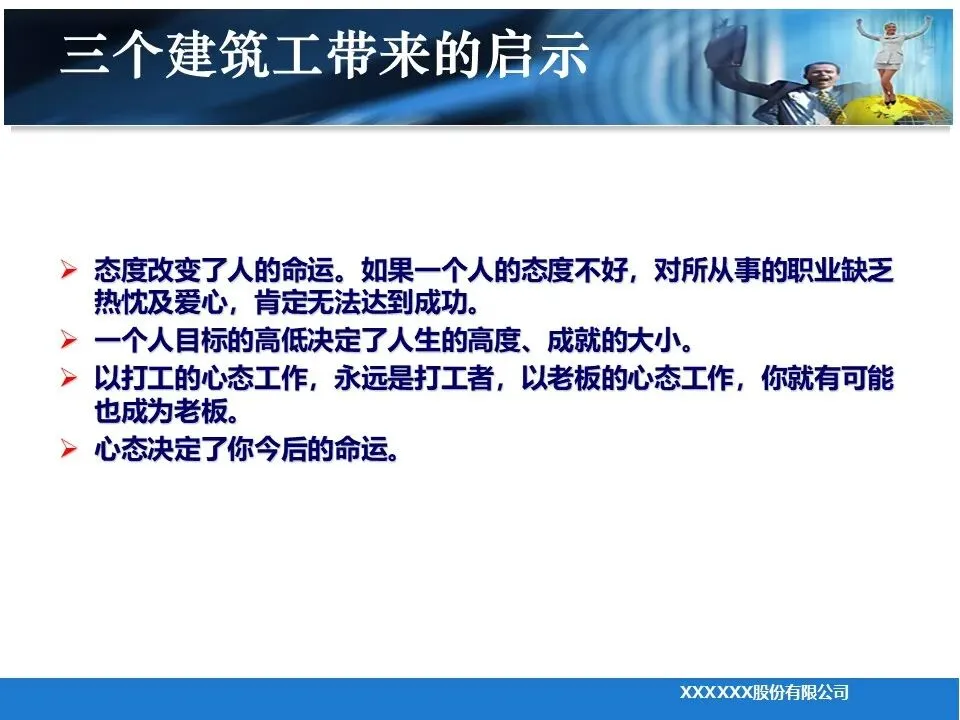 三个建筑工带来的启示

➢ 态度改变了人的命运。如果一个人的态度不好，对所从事的职业缺乏热忱及爱心，肯定无法达到成功。
➢ 一个人目标的高低决定了人生的高度、成就的大小。
➢ 以打工的心态工作，永远是打工者，以老板的心态工作，你就有可能也成为老板。
➢ 心态决定了你今后的命运。

XXXXXX股份有限公司